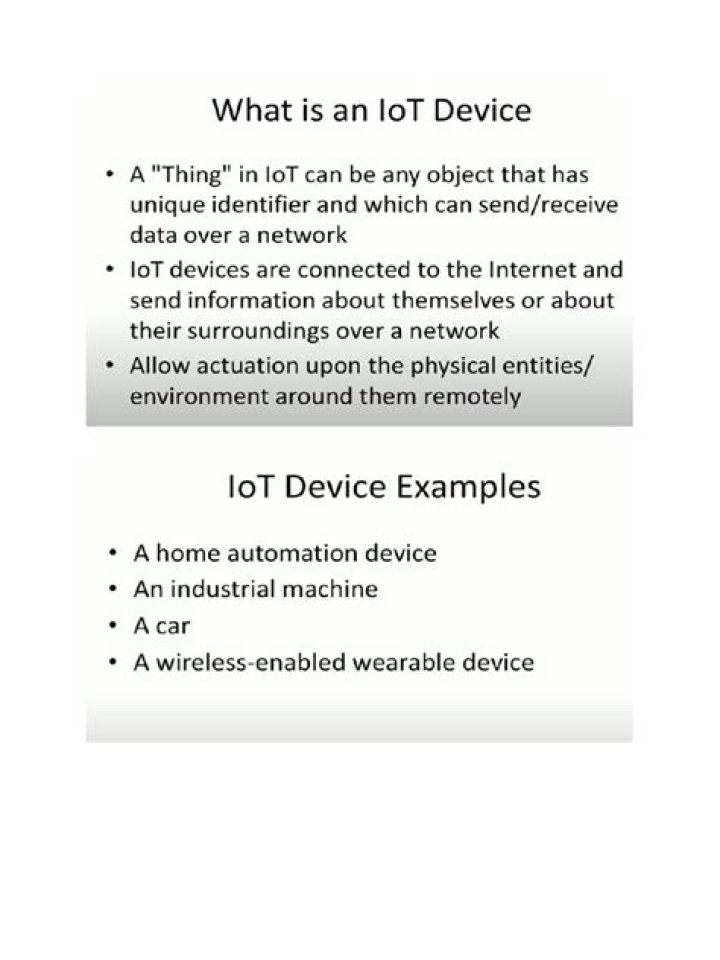 What is an IoT Device

• A "Thing" in IoT can be any object that has unique identifier and which can send/receive data over a network
• IoT devices are connected to the Internet and send information about themselves or about their surroundings over a network
• Allow actuation upon the physical entities/ environment around them remotely

IoT Device Examples

• A home automation device
• An industrial machine
• A car
• A wireless-enabled wearable device